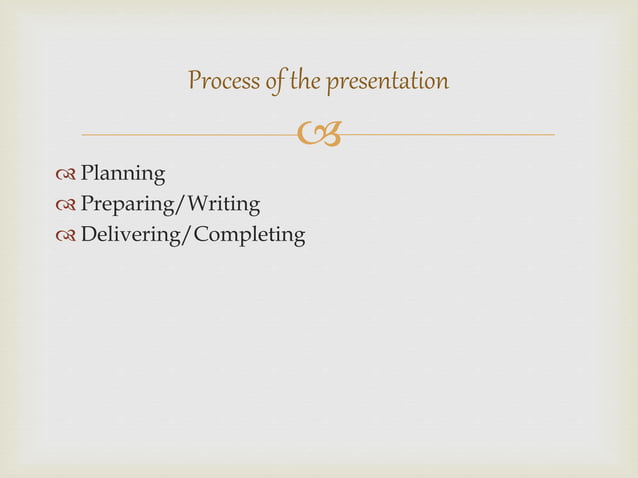 Process of the presentation

Planning
Preparing/Writing
Delivering/Completing